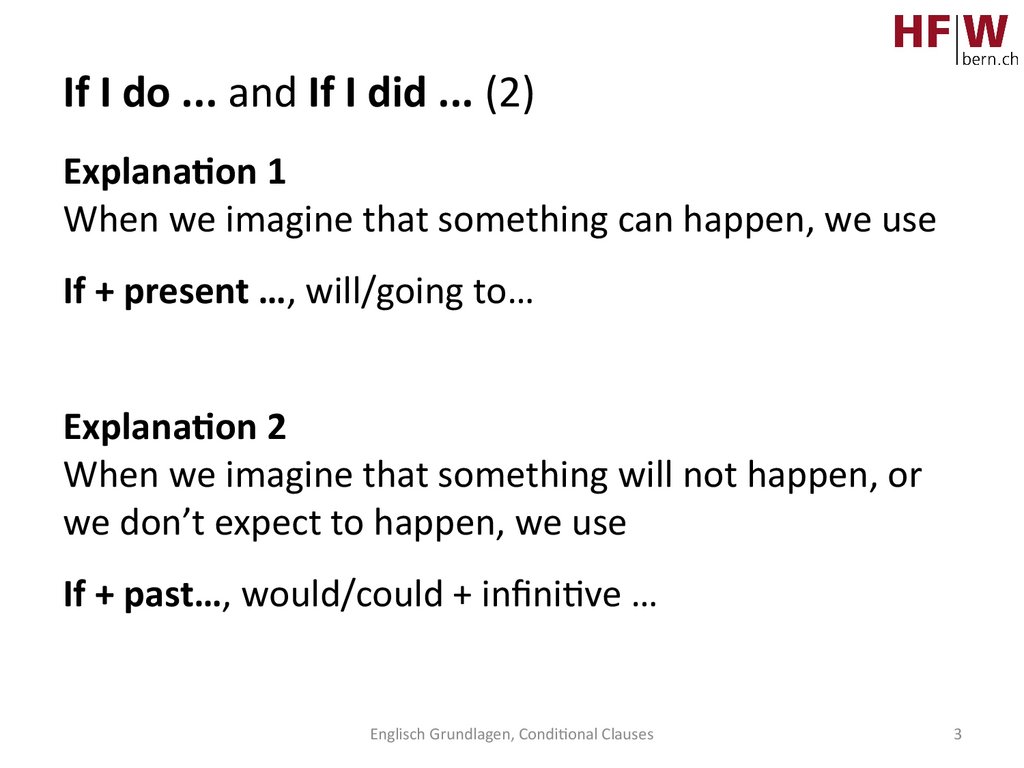 HF|W
bern.ch

If I do ... and If I did ... (2)

Explanation 1
When we imagine that something can happen, we use

If + present …, will/going to…

Explanation 2
When we imagine that something will not happen, or we don't expect to happen, we use

If + past…, would/could + infinitive …

Englisch Grundlagen, Conditional Clauses

3